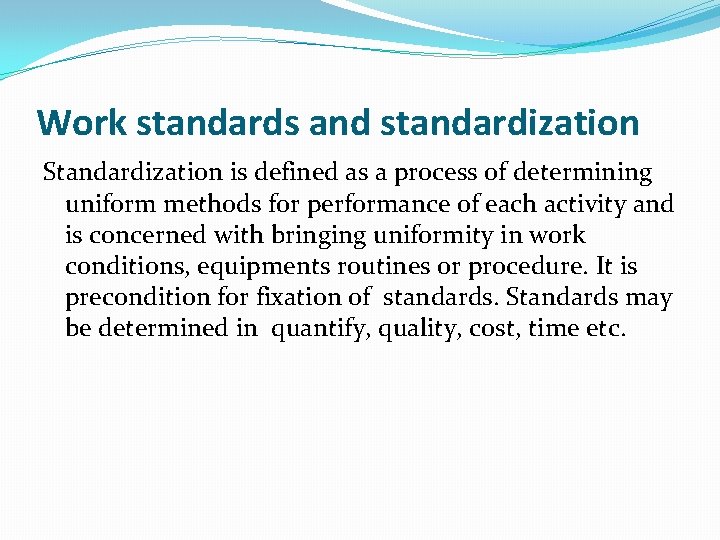 Work standards and standardization

Standardization is defined as a process of determining uniform methods for performance of each activity and is concerned with bringing uniformity in work conditions, equipments routines or procedure. It is precondition for fixation of  standards. Standards may be determined in  quantify, quality, cost, time etc.